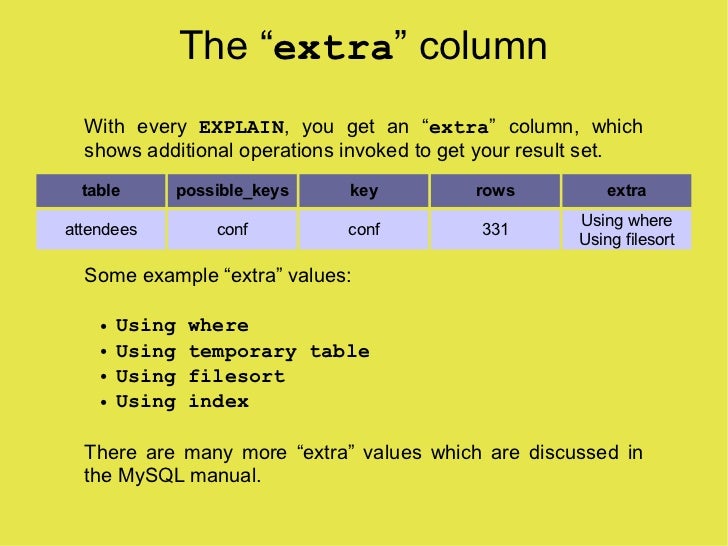 The “extra” column

With every EXPLAIN, you get an “extra” column, which shows additional operations invoked to get your result set.

| table | possible_keys | key | rows | extra |
|---|---|---|---|---|
| attendees | conf | conf | 331 | Using where Using filesort |

Some example “extra” values:

• Using where
• Using temporary table
• Using filesort
• Using index

There are many more “extra” values which are discussed in the MySQL manual.